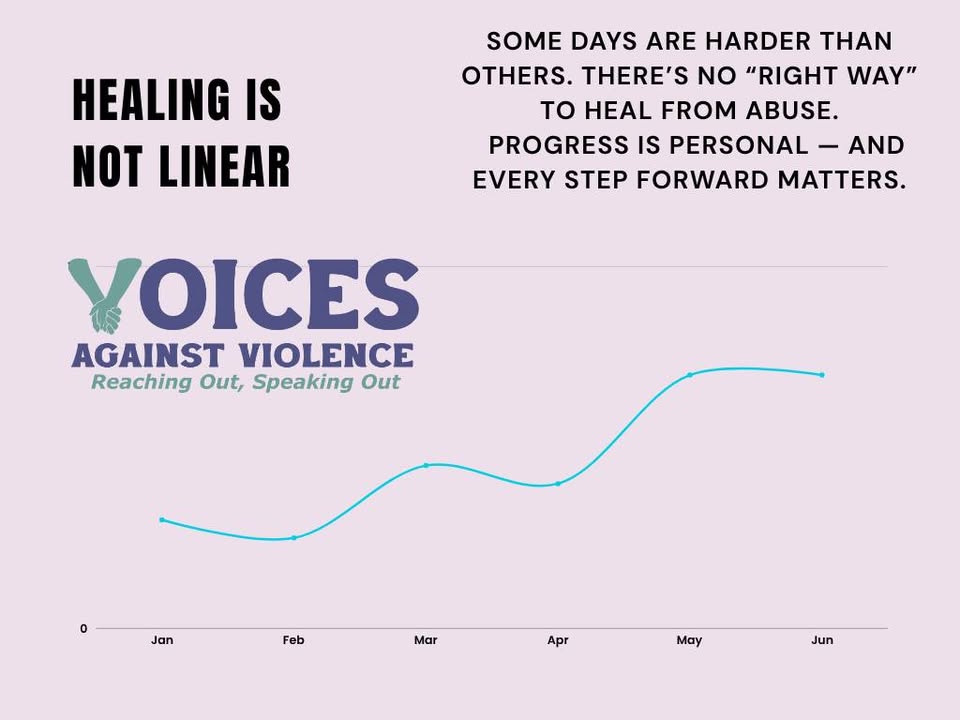 HEALING IS NOT LINEAR

SOME DAYS ARE HARDER THAN OTHERS. THERE'S NO "RIGHT WAY" TO HEAL FROM ABUSE. PROGRESS IS PERSONAL — AND EVERY STEP FORWARD MATTERS.

VOICES
AGAINST VIOLENCE
Reaching Out, Speaking Out

0

Jan Feb Mar Apr May Jun